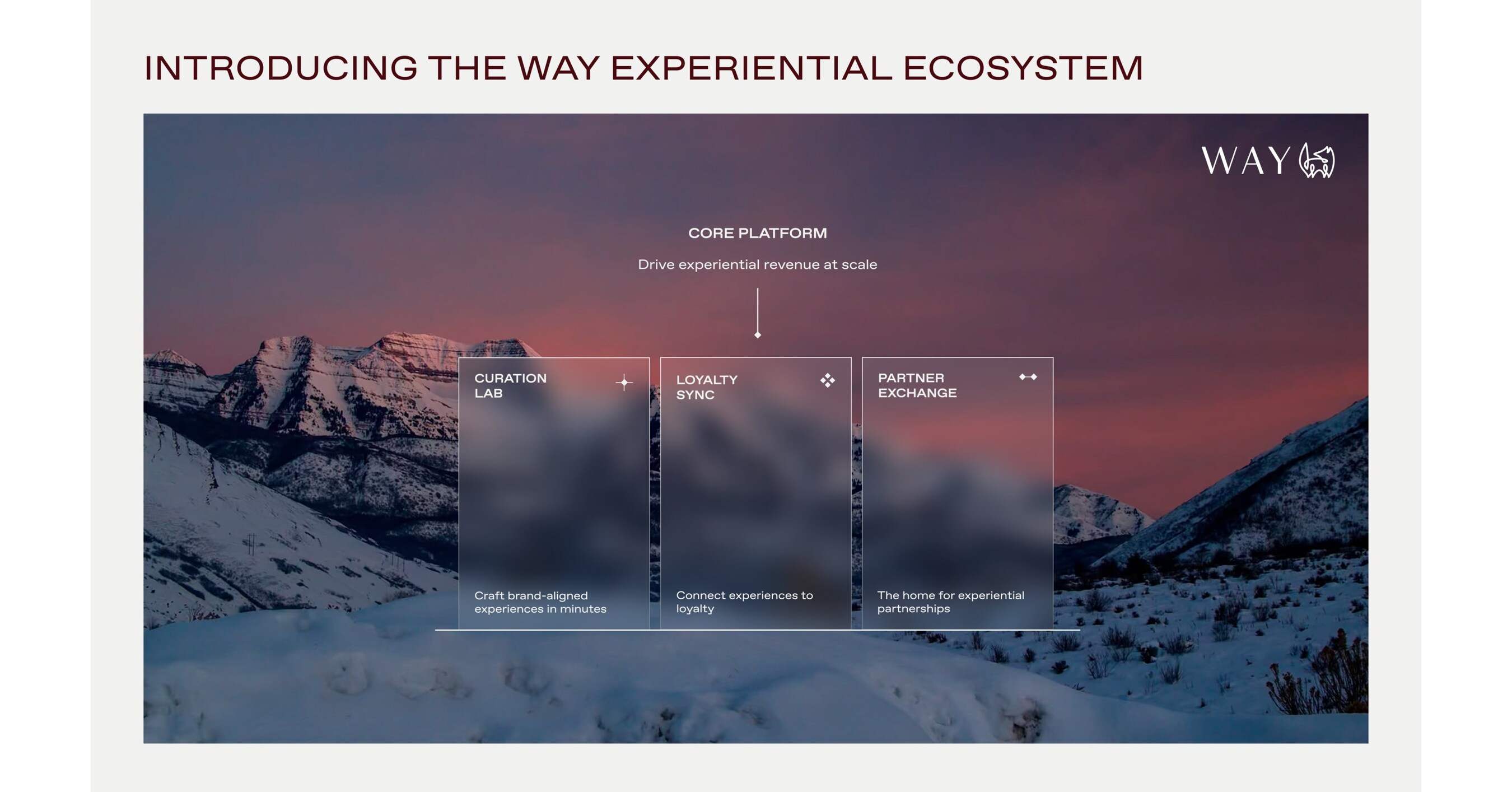 INTRODUCING THE WAY EXPERIENTIAL ECOSYSTEM

WAY

CORE PLATFORM

Drive experiential revenue at scale

CURATION LAB

Craft brand-aligned experiences in minutes

LOYALTY SYNC

Connect experiences to loyalty

PARTNER EXCHANGE

The home for experiential partnerships